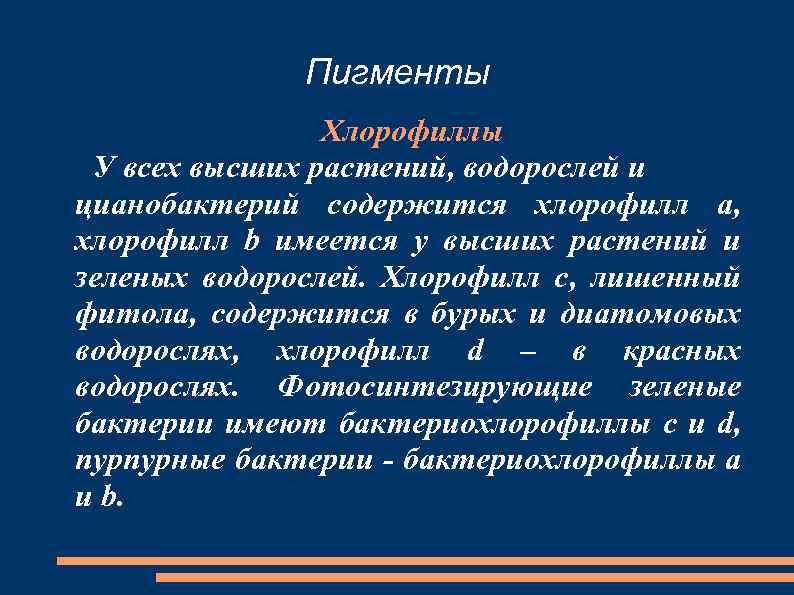 Пигменты

Хлорофиллы

У всех высших растений, водорослей и цианобактерий содержится хлорофилл а, хлорофилл b имеется у высших растений и зеленых водорослей. Хлорофилл с, лишенный фитола, содержится в бурых и диатомовых водорослях, хлорофилл d – в красных водорослях. Фотосинтезирующие зеленые бактерии имеют бактериохлорофиллы с и d, пурпурные бактерии - бактериохлорофиллы а и b.